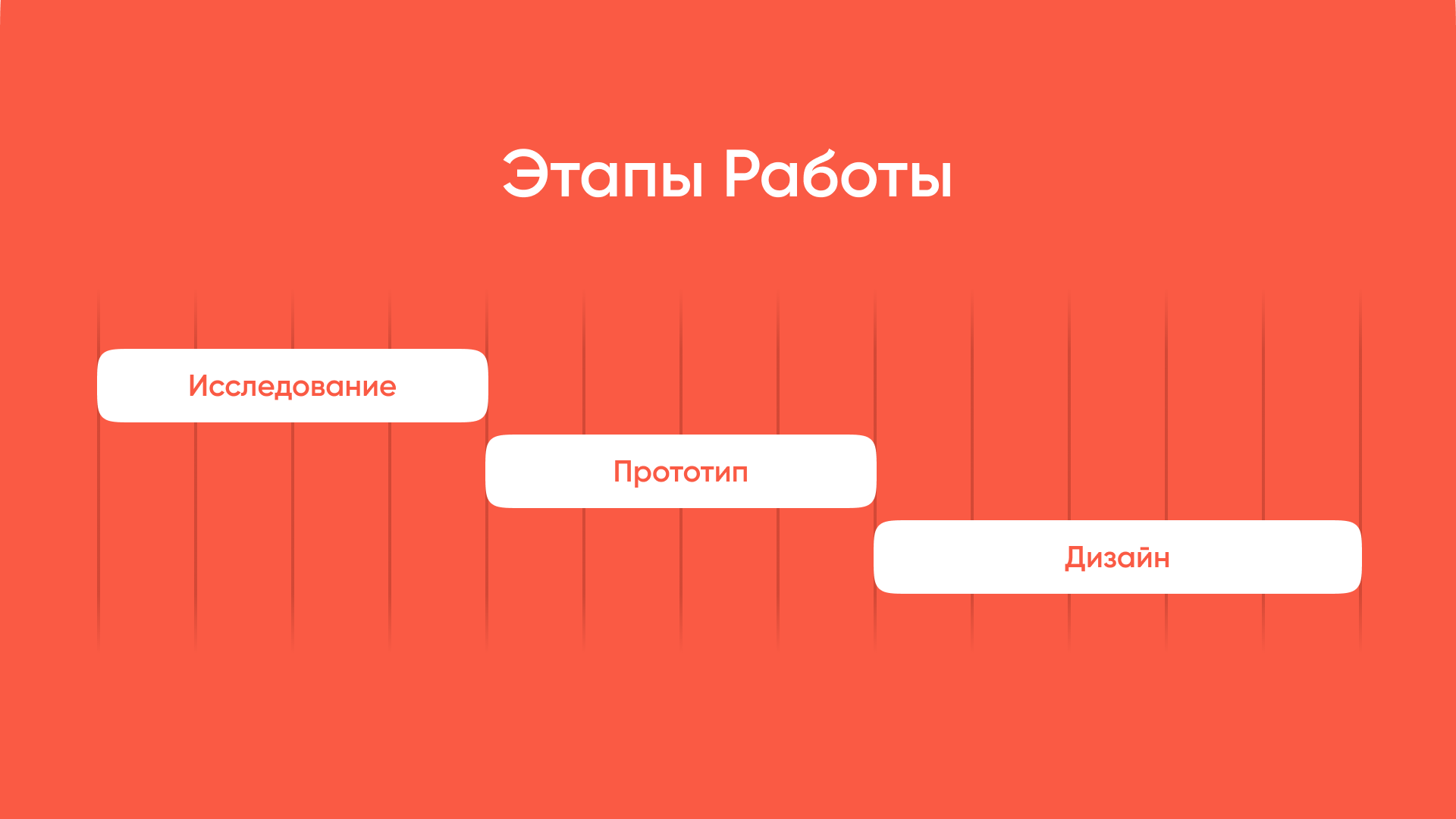 Этапы Работы

Исследование

Прототип

Дизайн